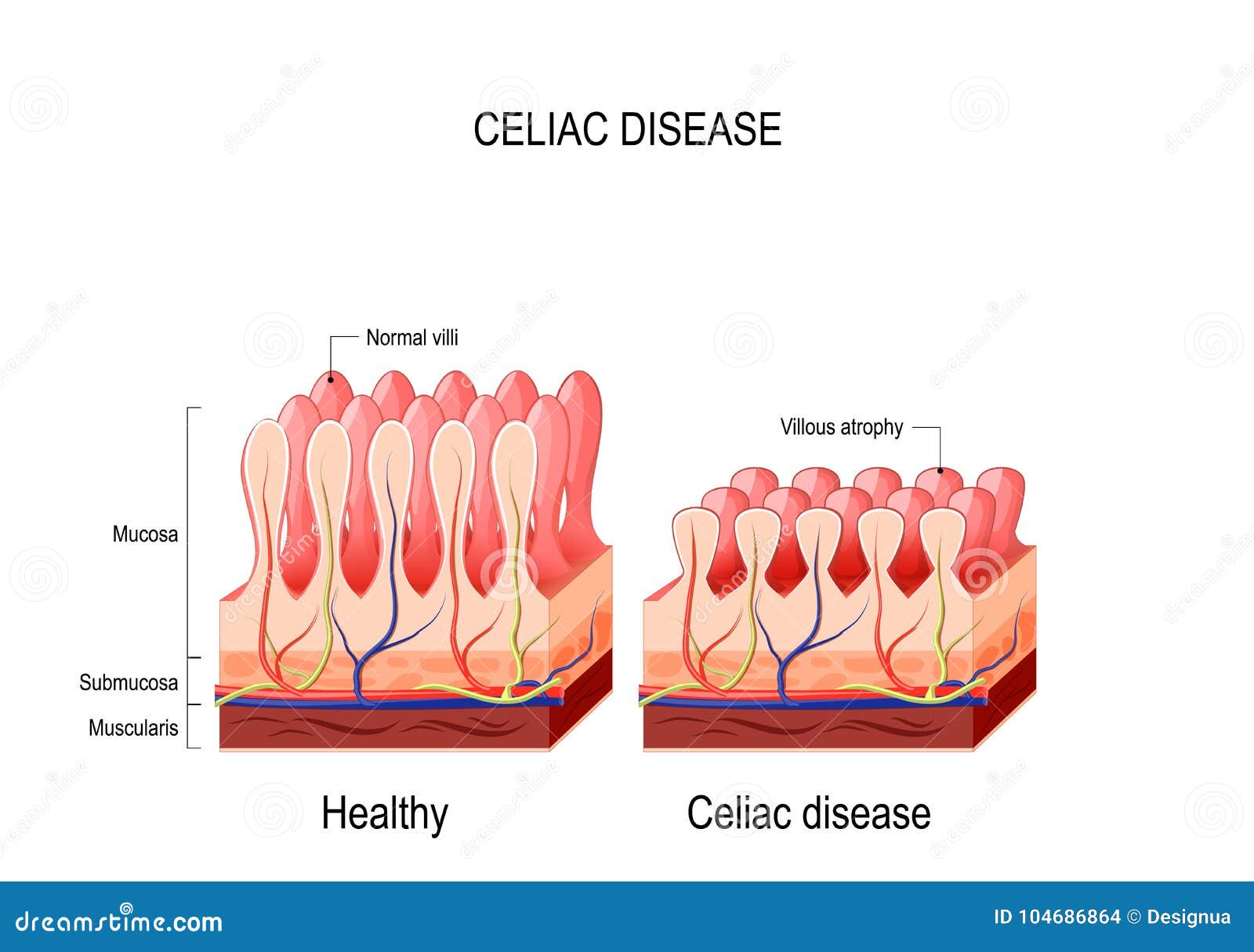 CELIAC DISEASE

Normal villi

Villous atrophy

Mucosa

Submucosa

Muscularis

Healthy

Celiac disease

dreamstime.com

ID 104686864 © Designua